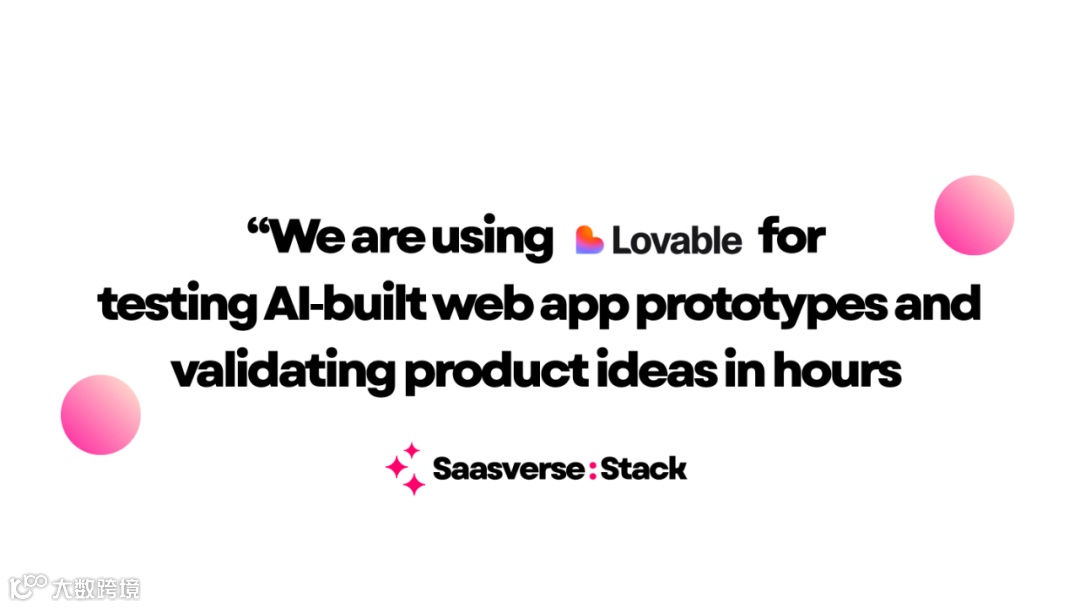 “We are using Lovable for testing AI-built web app prototypes and validating product ideas in hours

Saasverse : Stack

大数跨境